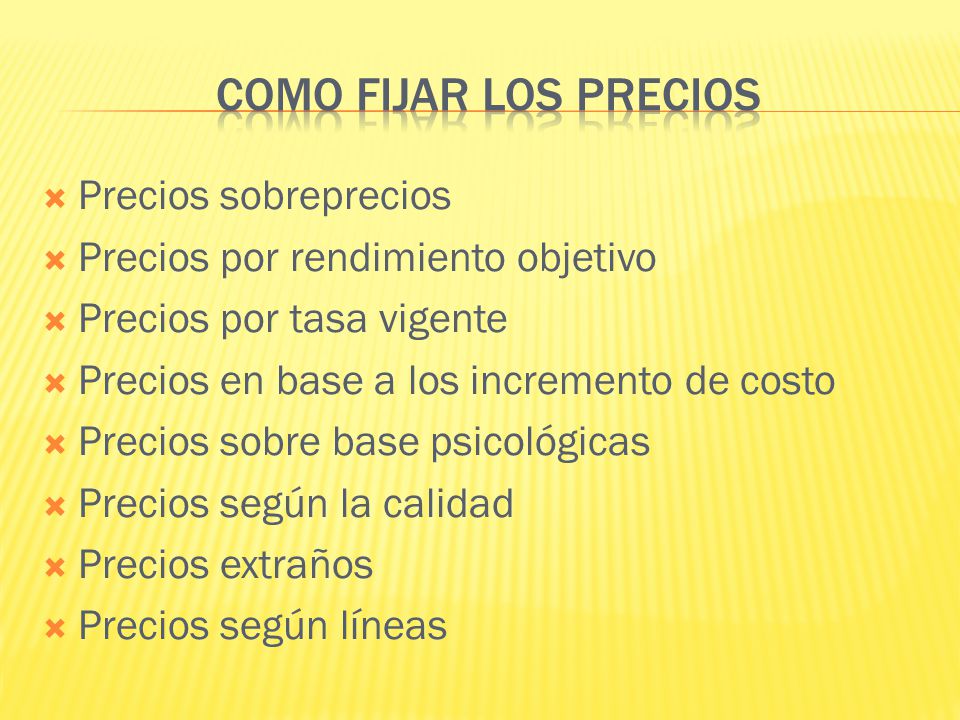 COMO FIJAR LOS PRECIOS

Precios sobreprecios
Precios por rendimiento objetivo
Precios por tasa vigente
Precios en base a los incremento de costo
Precios sobre base psicológicas
Precios según la calidad
Precios extraños
Precios según líneas